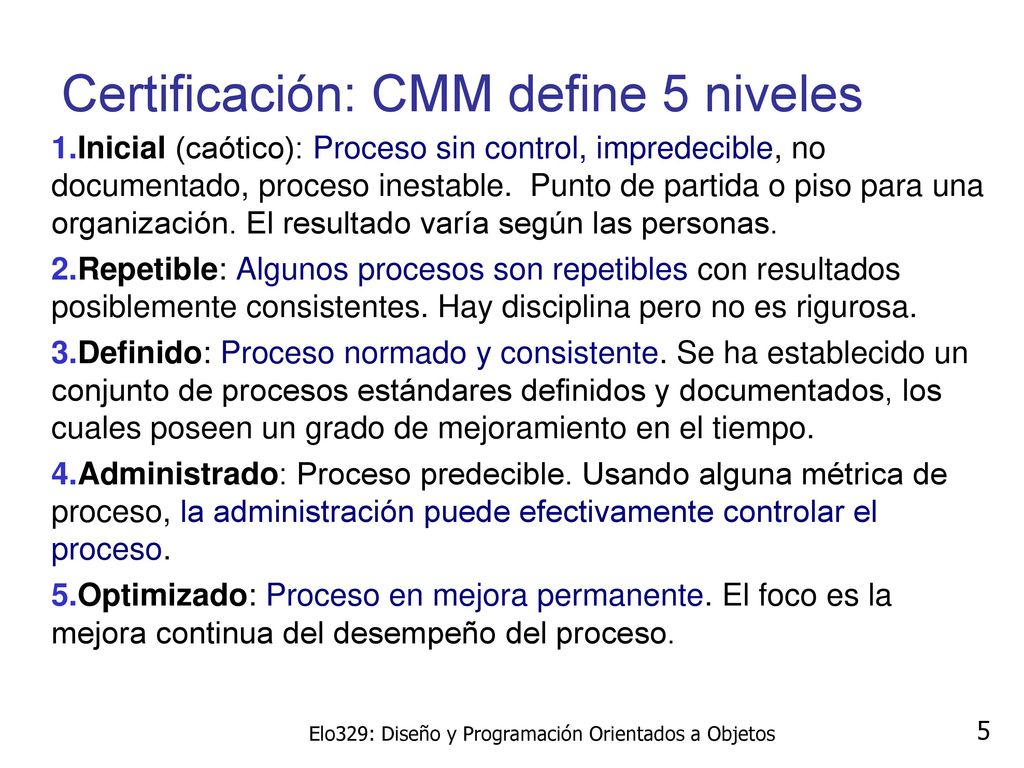 Certificación: CMM define 5 niveles

1.Inicial (caótico): Proceso sin control, impredecible, no documentado, proceso inestable. Punto de partida o piso para una organización. El resultado varía según las personas.

2.Repetible: Algunos procesos son repetibles con resultados posiblemente consistentes. Hay disciplina pero no es rigurosa.

3.Definido: Proceso normado y consistente. Se ha establecido un conjunto de procesos estándares definidos y documentados, los cuales poseen un grado de mejoramiento en el tiempo.

4.Administrado: Proceso predecible. Usando alguna métrica de proceso, la administración puede efectivamente controlar el proceso.

5.Optimizado: Proceso en mejora permanente. El foco es la mejora continua del desempeño del proceso.

Elo329: Diseño y Programación Orientados a Objetos

5